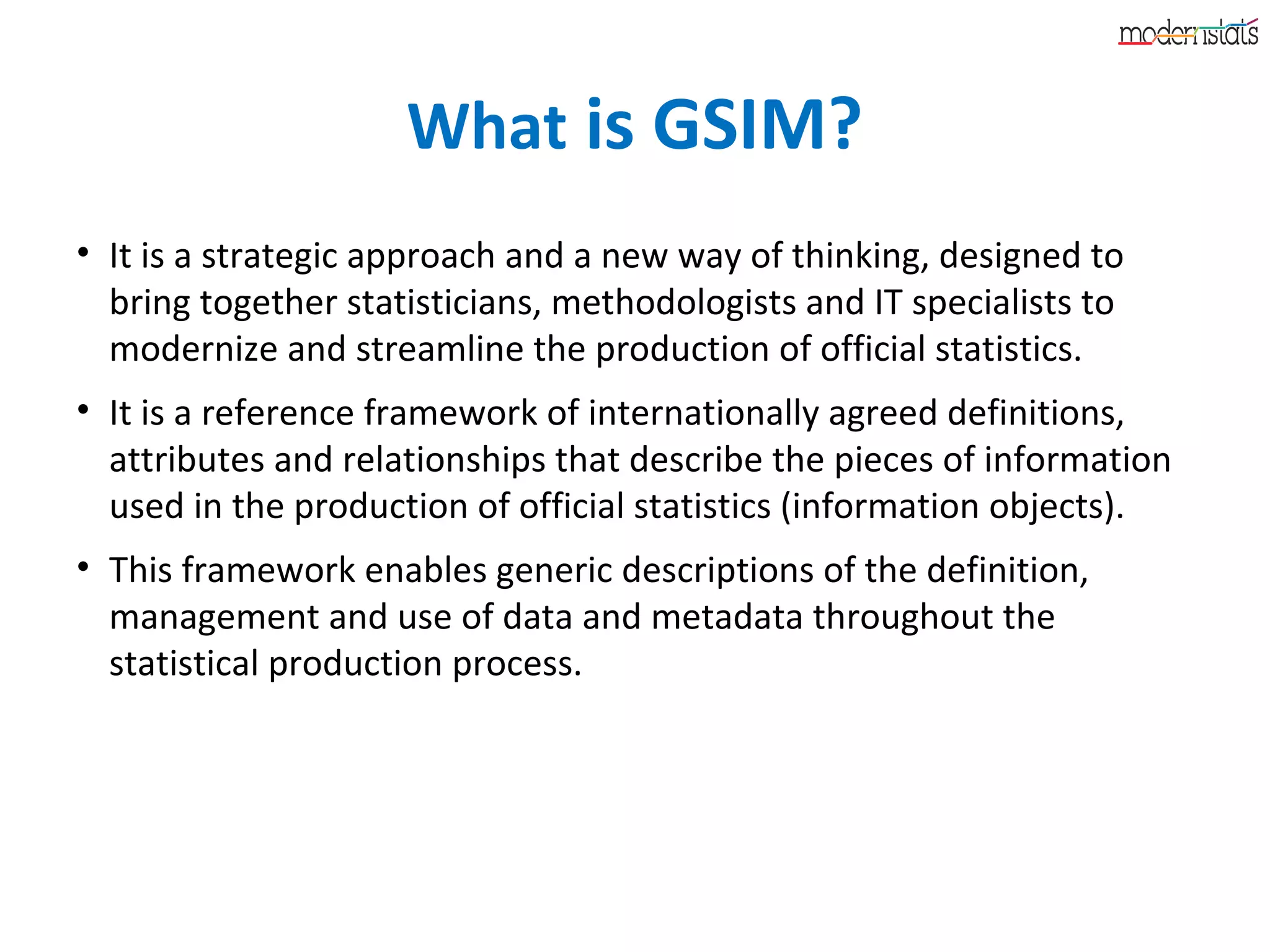 modernstats

What is GSIM?

• It is a strategic approach and a new way of thinking, designed to bring together statisticians, methodologists and IT specialists to modernize and streamline the production of official statistics.

• It is a reference framework of internationally agreed definitions, attributes and relationships that describe the pieces of information used in the production of official statistics (information objects).

• This framework enables generic descriptions of the definition, management and use of data and metadata throughout the statistical production process.